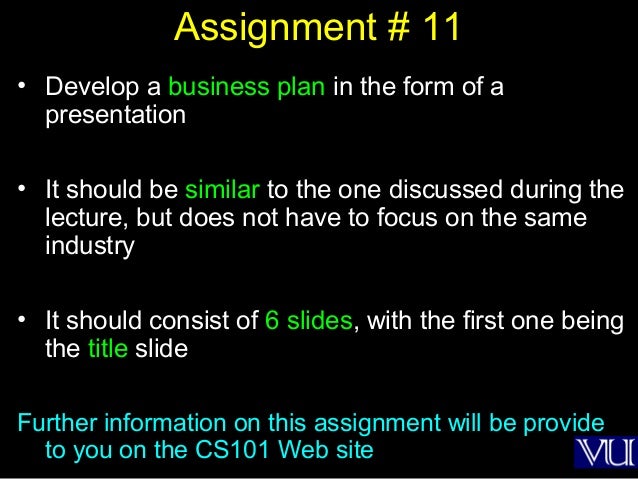 Assignment # 11

• Develop a business plan in the form of a presentation

• It should be similar to the one discussed during the lecture, but does not have to focus on the same industry

• It should consist of 6 slides, with the first one being the title slide

Further information on this assignment will be provide to you on the CS101 Web site

VU